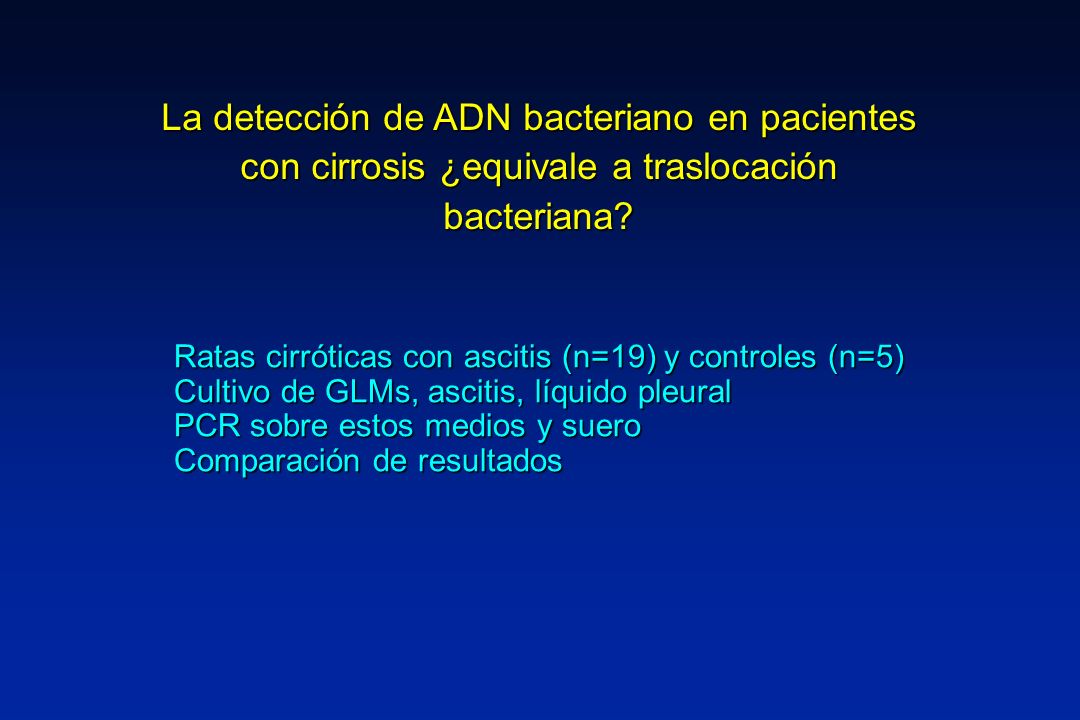 La detección de ADN bacteriano en pacientes con cirrosis ¿equivale a traslocación bacteriana?

Ratas cirróticas con ascitis (n=19) y controles (n=5)
Cultivo de GLMs, ascitis, líquido pleural
PCR sobre estos medios y suero
Comparación de resultados